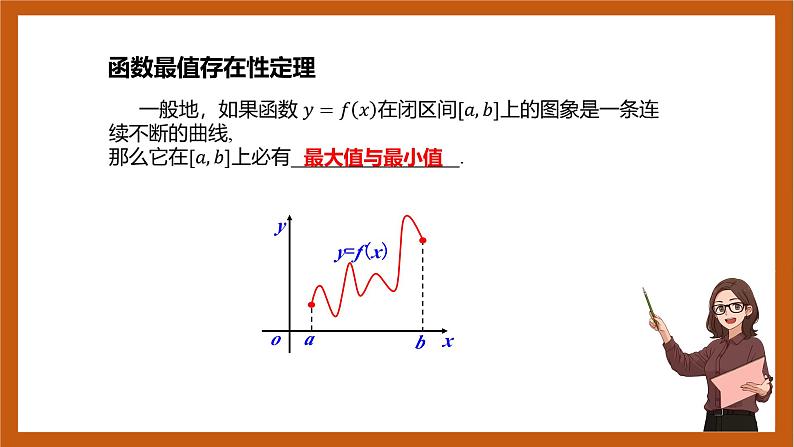 函数最值存在性定理

一般地，如果函数 $y=f(x)$在闭区间$[a,b]$上的图象是一条连续不断的曲线，
那么它在$[a,b]$上必有 最大值与最小值 .

$y$

$y=f(x)$

$o$ $a$ $b$ $x$